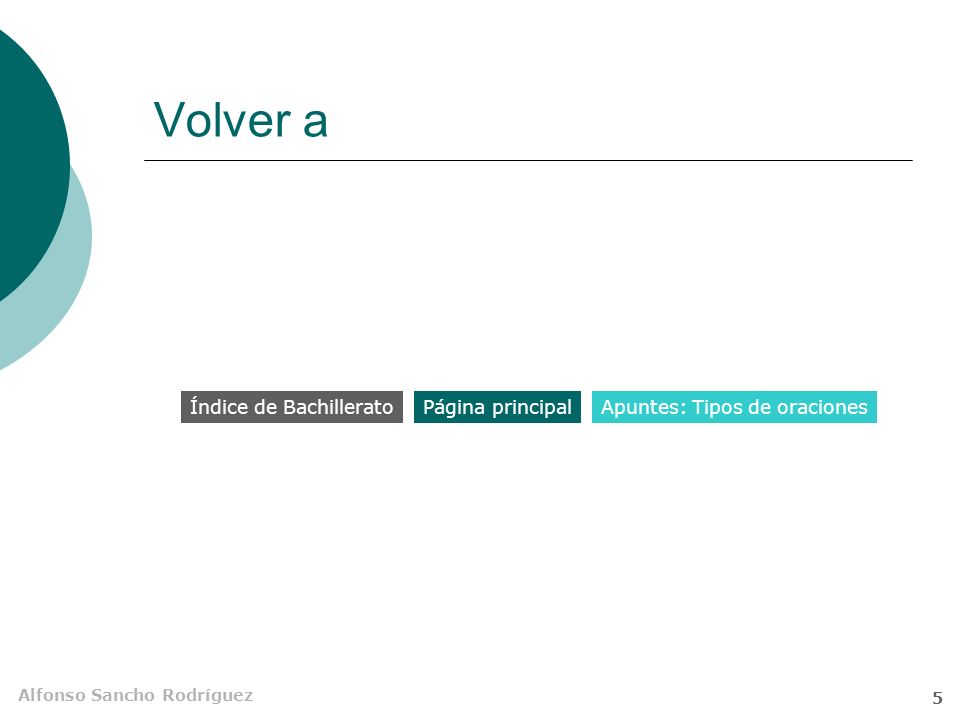 Volver a

Índice de Bachillerato
Página principal
Apuntes: Tipos de oraciones

Alfonso Sancho Rodríguez
5